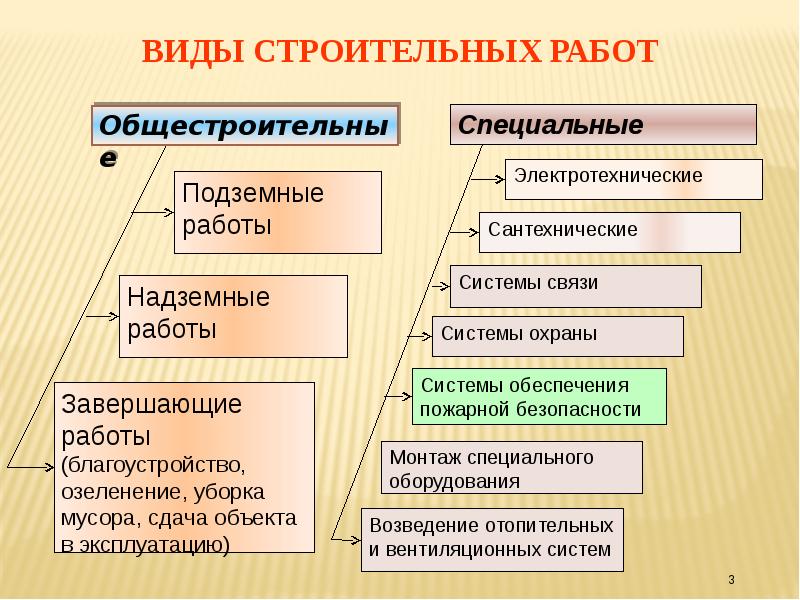 ВИДЫ СТРОИТЕЛЬНЫХ РАБОТ

Общестроительные

Подземные работы

Надземные работы

Завершающие работы (благоустройство, озеленение, уборка мусора, сдача объекта в эксплуатацию)

Специальные

Электротехнические

Сантехнические

Системы связи

Системы охраны

Системы обеспечения пожарной безопасности

Монтаж специального оборудования

Возведение отопительных и вентиляционных систем

3